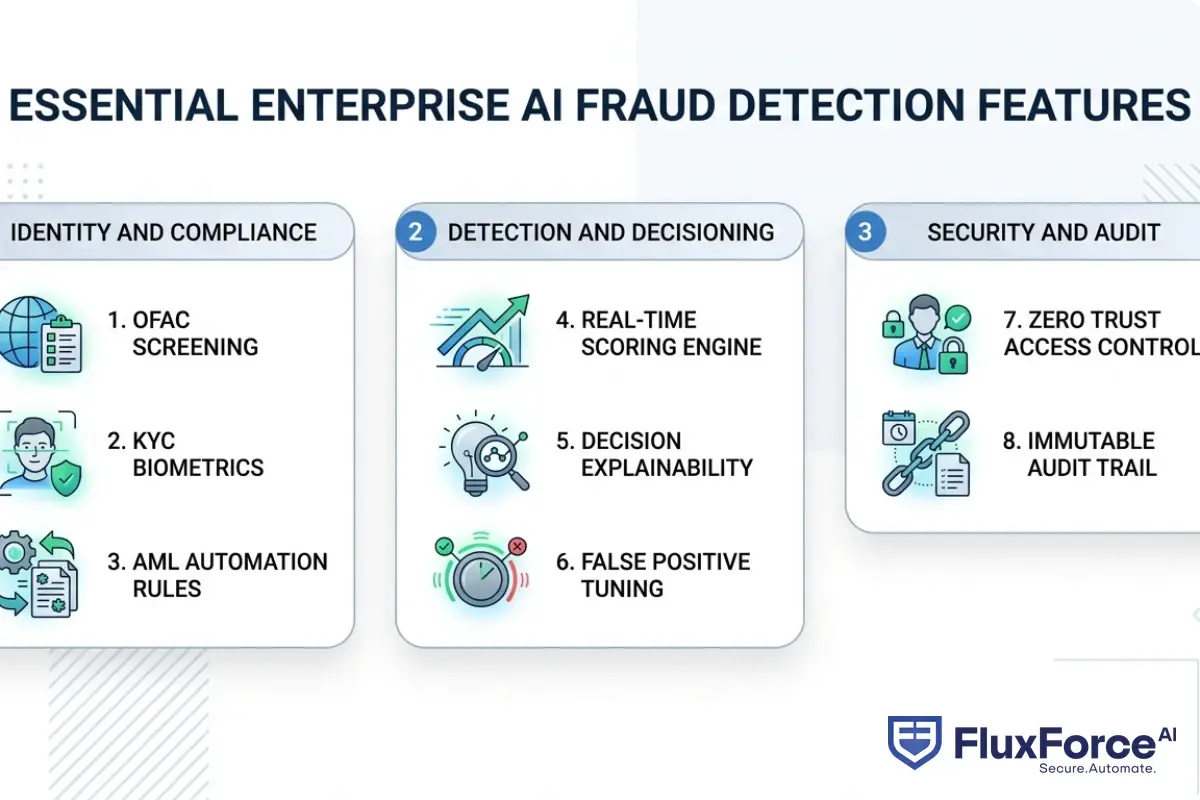 ESSENTIAL ENTERPRISE AI FRAUD DETECTION FEATURES

IDENTITY AND COMPLIANCE

1. OFAC SCREENING

2. KYC BIOMETRICS

3. AML AUTOMATION RULES

2 DETECTION AND DECISIONING

4. REAL-TIME SCORING ENGINE

5. DECISION EXPLAINABILITY

6. FALSE POSITIVE TUNING

3 SECURITY AND AUDIT

7. ZERO TRUST ACCESS CONTROL

8. IMMUTABLE AUDIT TRAIL

FluxForce AI
Secure.Automate.